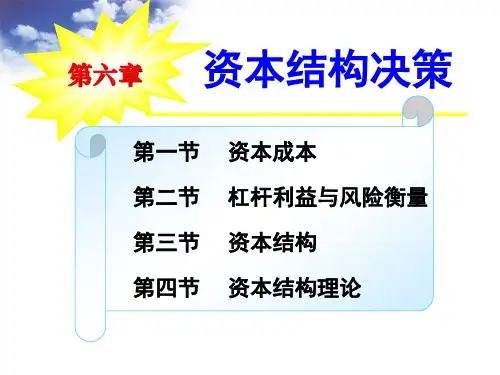 第六章

资本结构决策

第一节　资本成本

第二节　杠杆利益与风险衡量

第三节　资本结构

第四节　资本结构理论